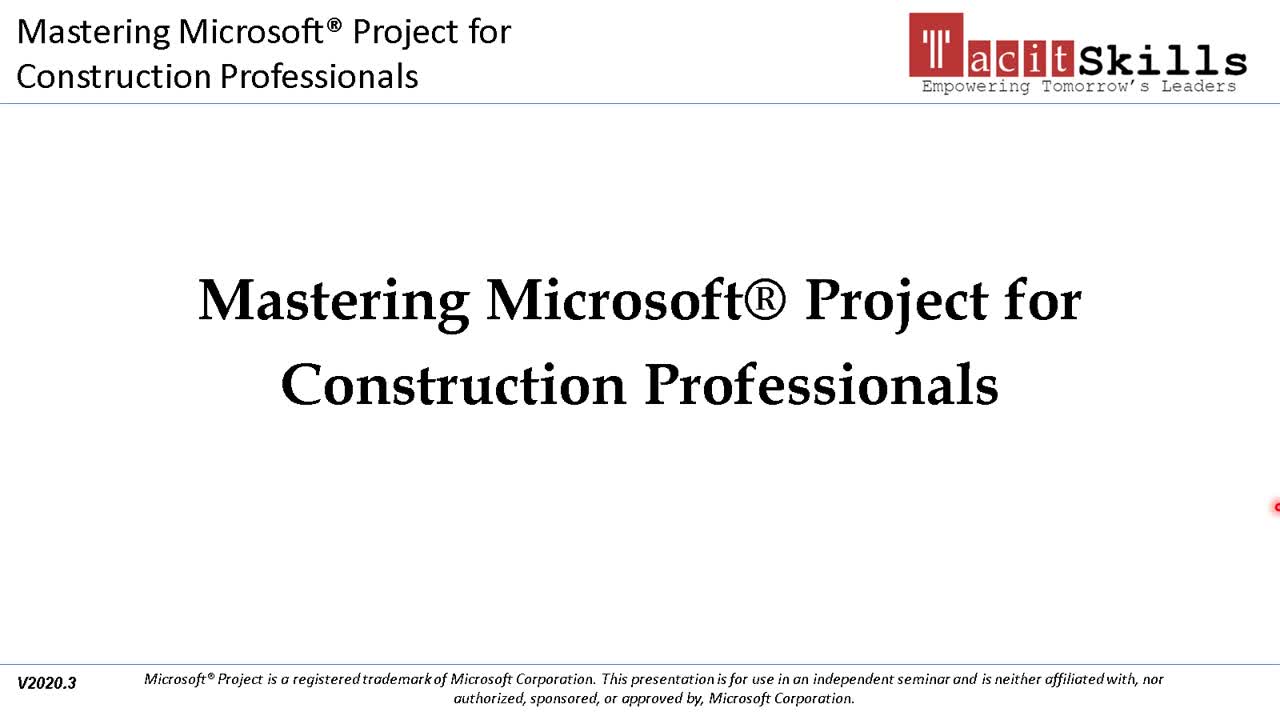 Mastering Microsoft® Project for Construction Professionals

TacitSkills
Empowering Tomorrow's Leaders

Mastering Microsoft® Project for Construction Professionals

V2020.3

Microsoft® Project is a registered trademark of Microsoft Corporation. This presentation is for use in an independent seminar and is neither affiliated with, nor authorized, sponsored, or approved by, Microsoft Corporation.